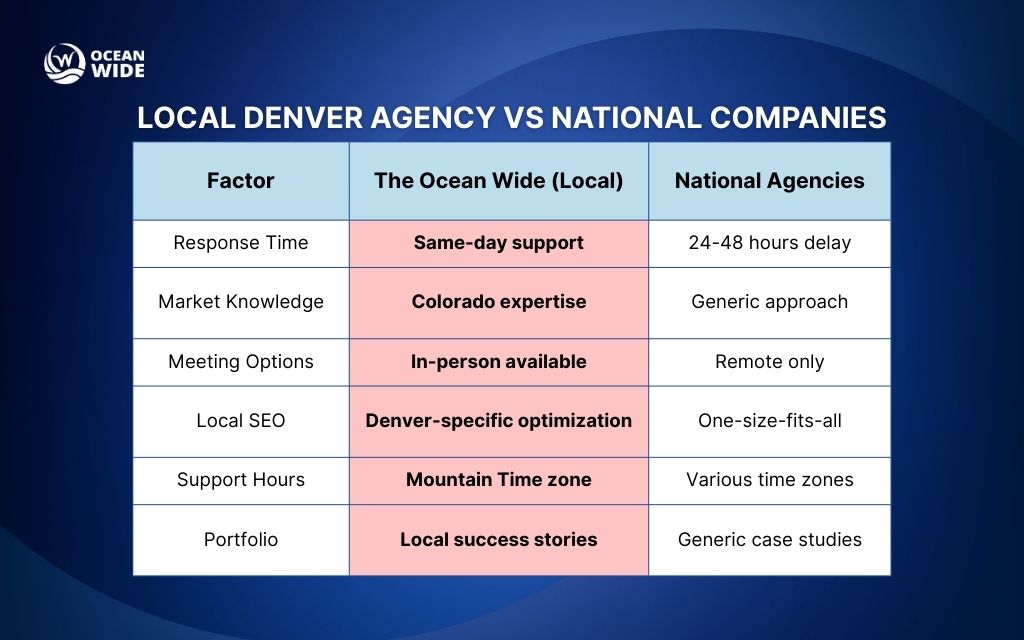 OCEAN WIDE

LOCAL DENVER AGENCY VS NATIONAL COMPANIES

| Factor | The Ocean Wide (Local) | National Agencies |
|---|---|---|
| Response Time | Same-day support | 24-48 hours delay |
| Market Knowledge | Colorado expertise | Generic approach |
| Meeting Options | In-person available | Remote only |
| Local SEO | Denver-specific optimization | One-size-fits-all |
| Support Hours | Mountain Time zone | Various time zones |
| Portfolio | Local success stories | Generic case studies |